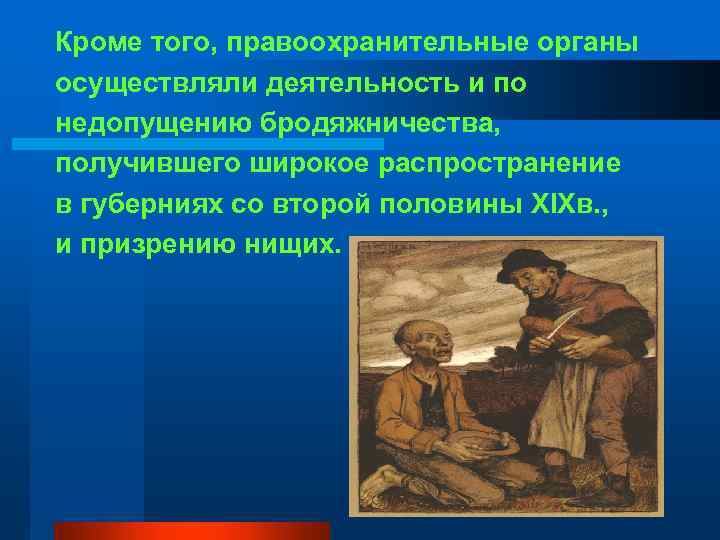 Кроме того, правоохранительные органы осуществляли деятельность и по недопущению бродяжничества, получившего широкое распространение в губерниях со второй половины XIXв., и призрению нищих.